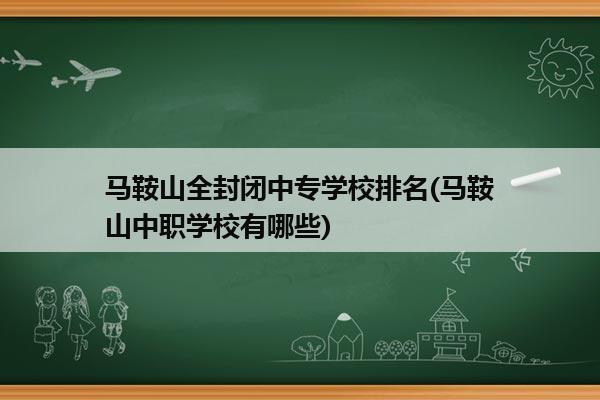 马鞍山全封闭中专学校排名(马鞍山中职学校有哪些)